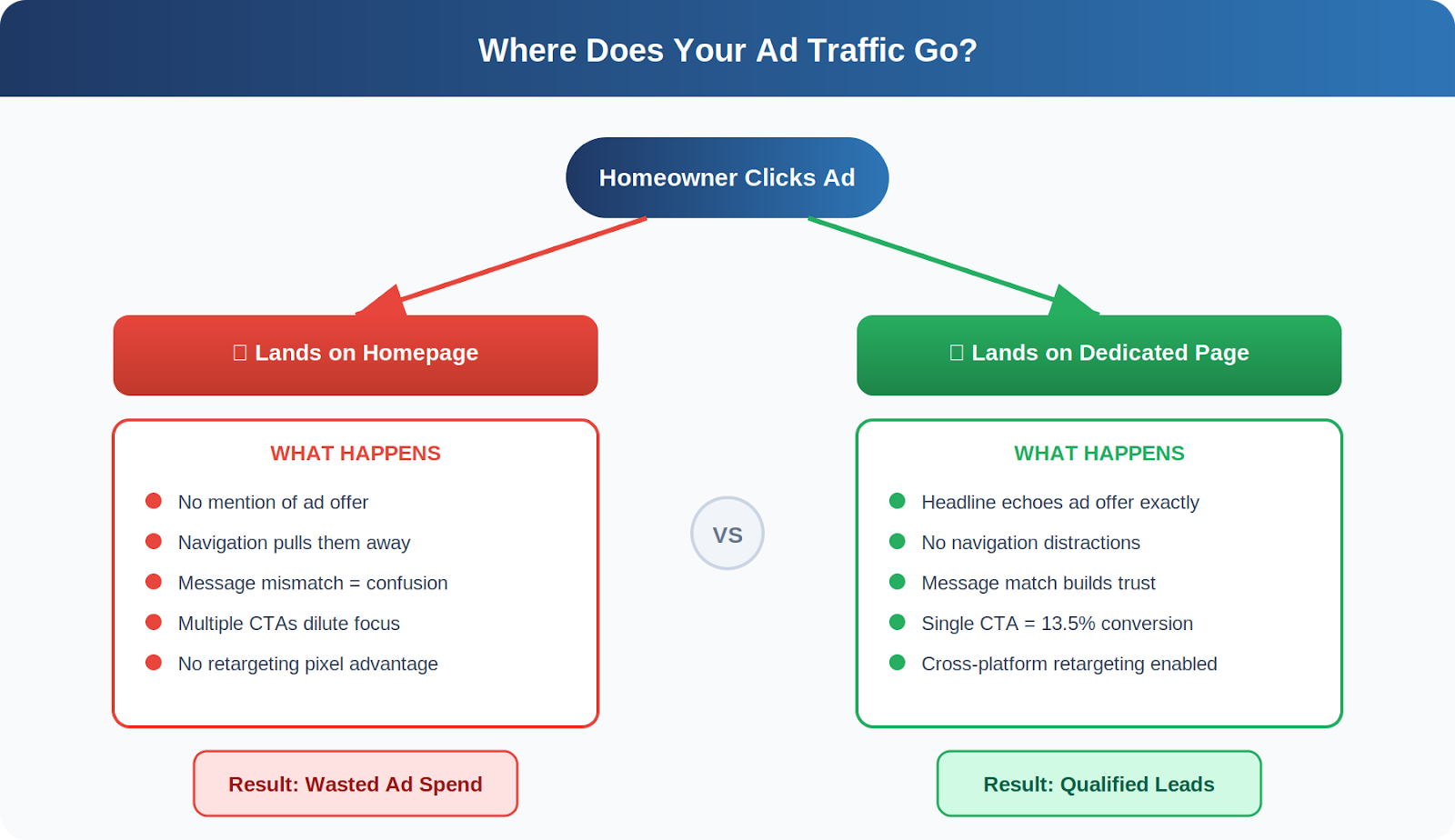 Where Does Your Ad Traffic Go?

Homeowner Clicks Ad

Lands on Homepage

WHAT HAPPENS

No mention of ad offer

Navigation pulls them away

Message mismatch = confusion

Multiple CTAs dilute focus

No retargeting pixel advantage

Result: Wasted Ad Spend

VS

Lands on Dedicated Page

WHAT HAPPENS

Headline echoes ad offer exactly

No navigation distractions

Message match builds trust

Single CTA = 13.5% conversion

Cross-platform retargeting enabled

Result: Qualified Leads